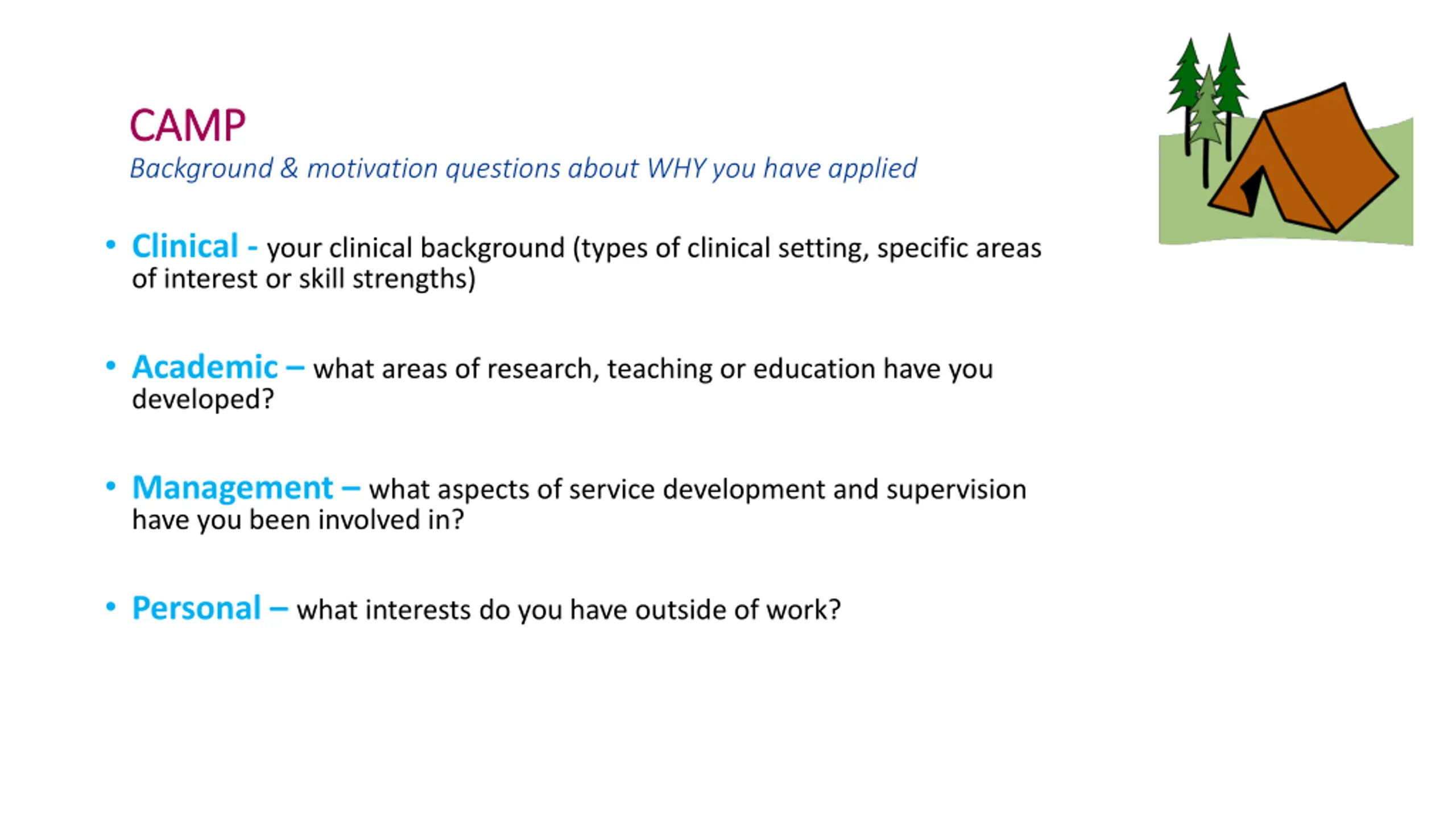 CAMP
Background & motivation questions about WHY you have applied

• Clinical - your clinical background (types of clinical setting, specific areas of interest or skill strengths)

• Academic – what areas of research, teaching or education have you developed?

• Management – what aspects of service development and supervision have you been involved in?

• Personal – what interests do you have outside of work?